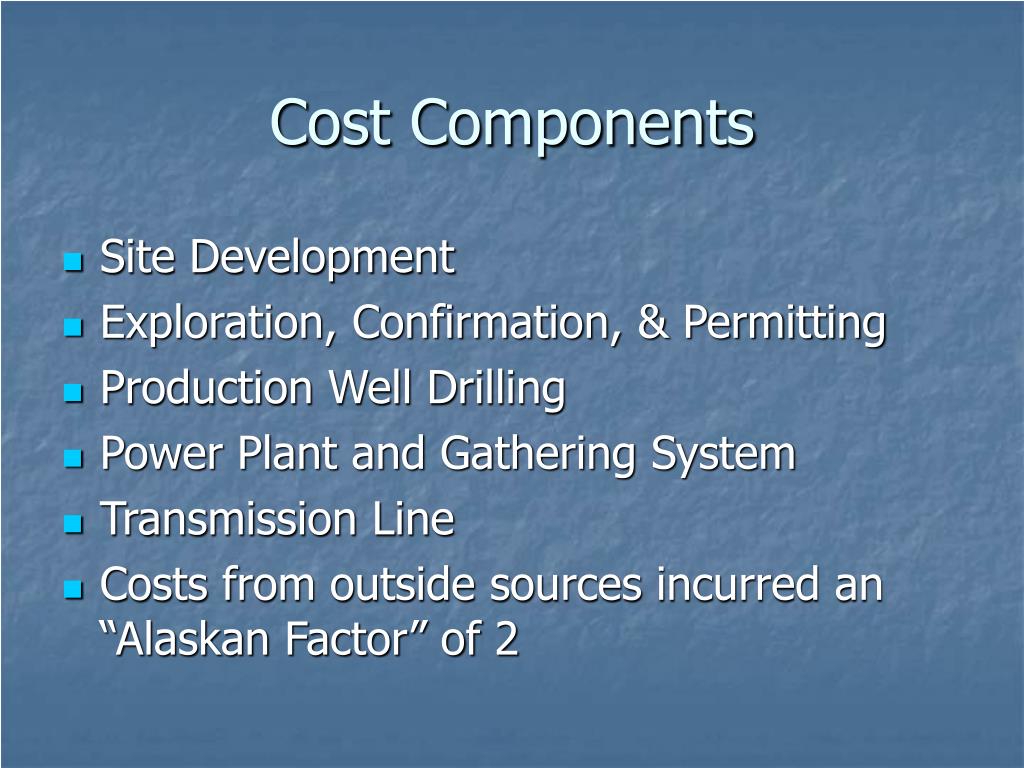 Cost Components

- Site Development
- Exploration, Confirmation, & Permitting
- Production Well Drilling
- Power Plant and Gathering System
- Transmission Line
- Costs from outside sources incurred an “Alaskan Factor” of 2